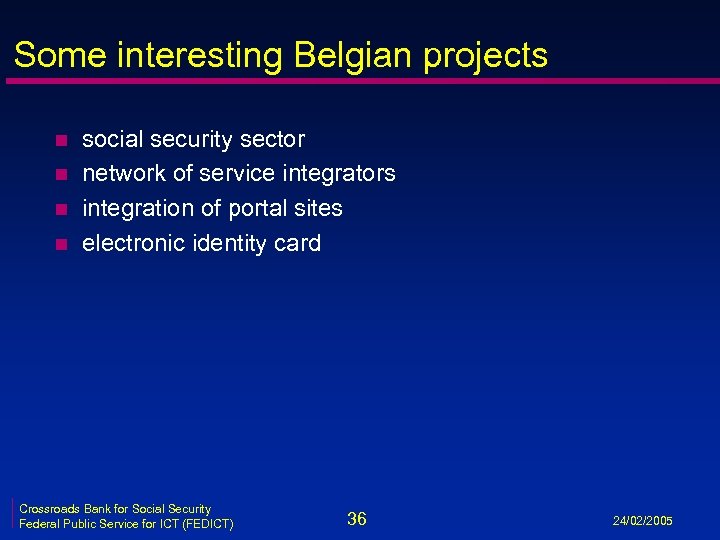 Some interesting Belgian projects

- social security sector
- network of service integrators
- integration of portal sites
- electronic identity card

Crossroads Bank for Social Security
Federal Public Service for ICT (FEDICT)

36

24/02/2005